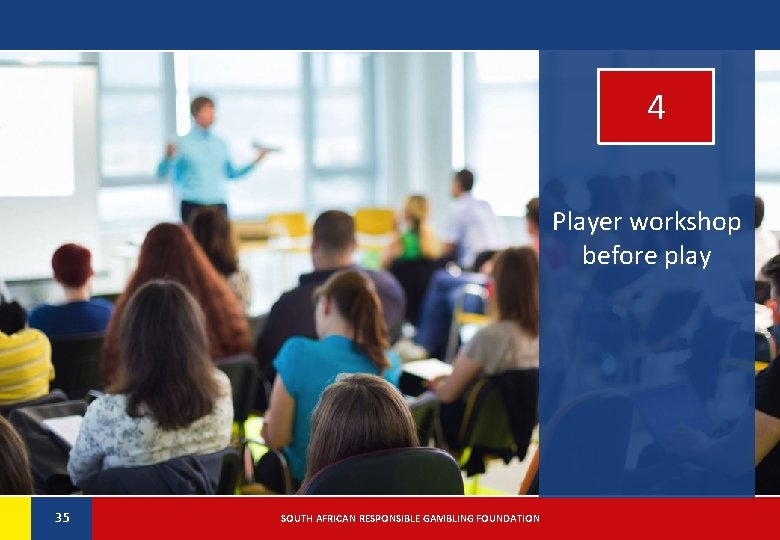 4

Player workshop before play

35

SOUTH AFRICAN RESPONSIBLE GAMBLING FOUNDATION